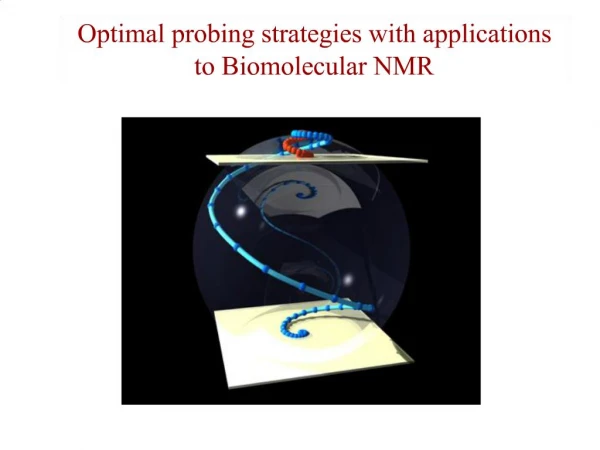 Optimal probing strategies with applications to Biomolecular NMR